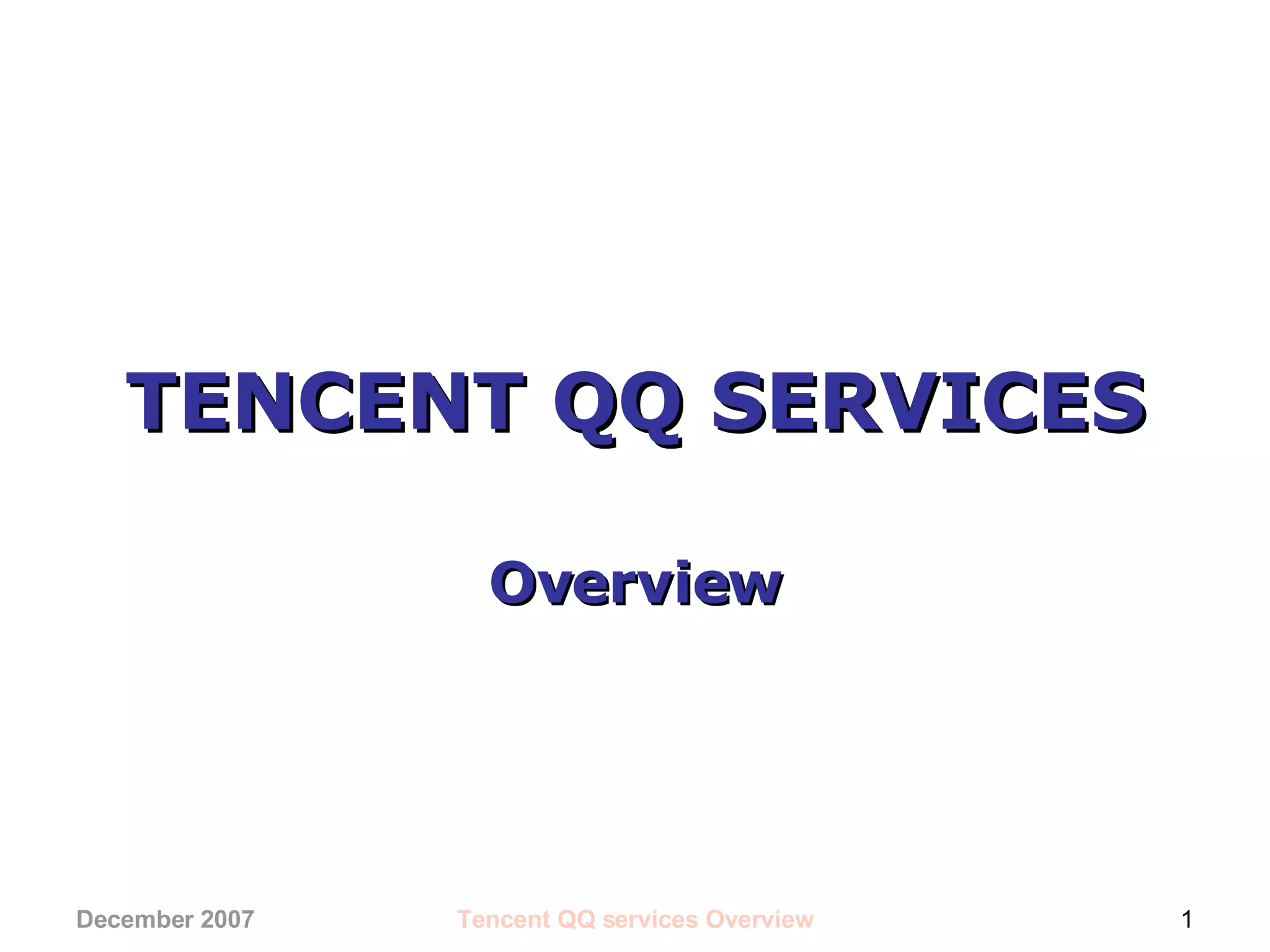 TENCENT QQ SERVICES

Overview

December 2007

Tencent QQ services Overview

1